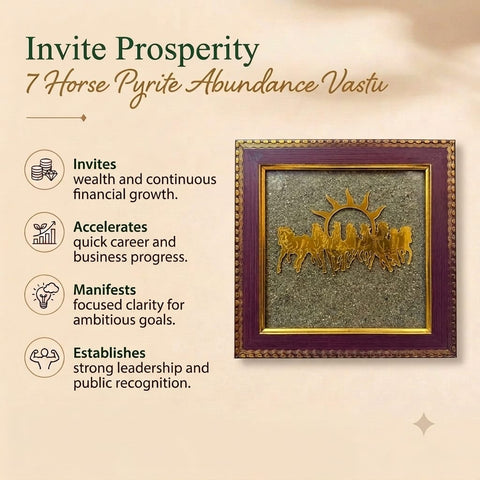 Invite Prosperity
7 Horse Pyrite Abundance Vastu

Invites
wealth and continuous financial growth.

Accelerates
quick career and business progress.

Manifests
focused clarity for ambitious goals.

Establishes
strong leadership and public recognition.